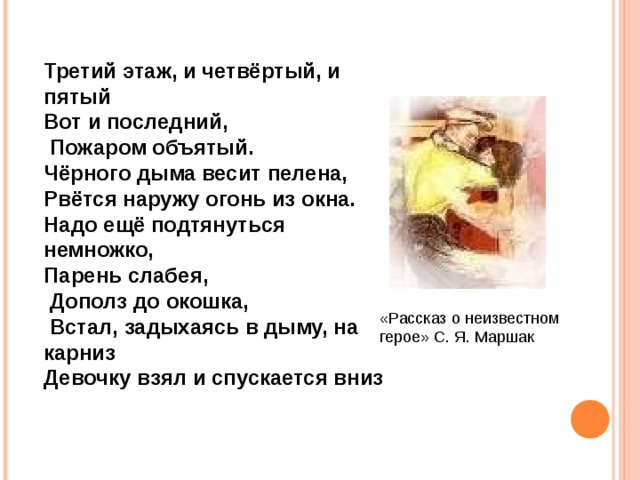 Третий этаж, и четвёртый, и пятый
Вот и последний,
Пожаром объятый.
Чёрного дыма весит пелена,
Рвётся наружу огонь из окна.
Надо ещё подтянуться немножко,
Парень слабея,
Дополз до окошка,
Встал, задыхаясь в дыму, на карниз
Девочку взял и спускается вниз

«Рассказ о неизвестном герое» С. Я. Маршак